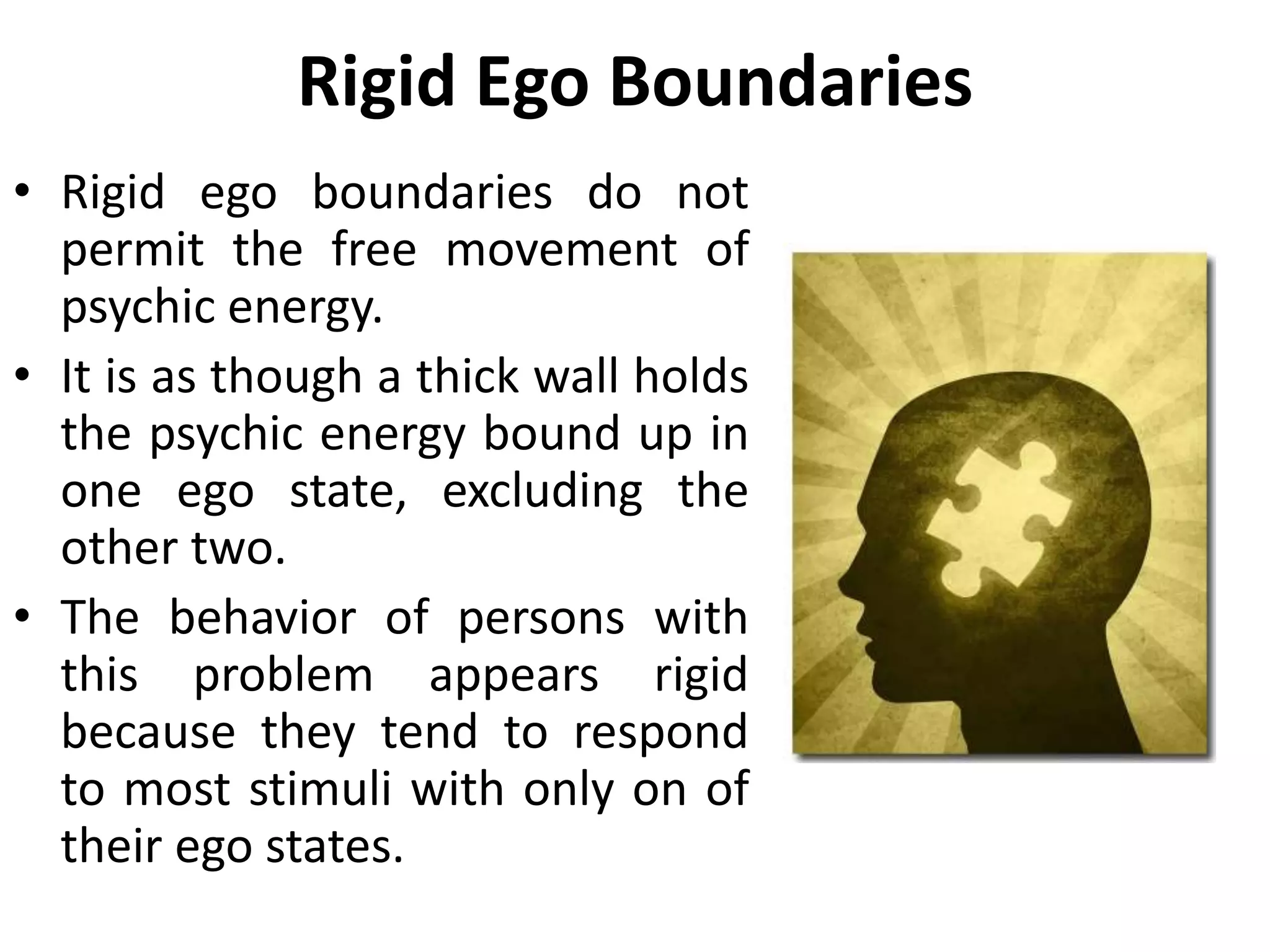 Rigid Ego Boundaries

• Rigid ego boundaries do not permit the free movement of psychic energy.

• It is as though a thick wall holds the psychic energy bound up in one ego state, excluding the other two.

• The behavior of persons with this problem appears rigid because they tend to respond to most stimuli with only on of their ego states.